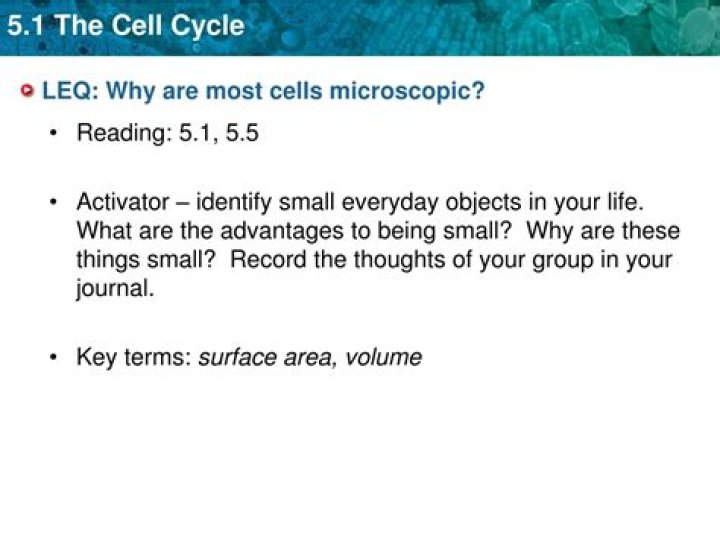 5.1 The Cell Cycle

LEQ: Why are most cells microscopic?

• Reading: 5.1, 5.5

• Activator – identify small everyday objects in your life. What are the advantages to being small? Why are these things small? Record the thoughts of your group in your journal.

• Key terms: surface area, volume